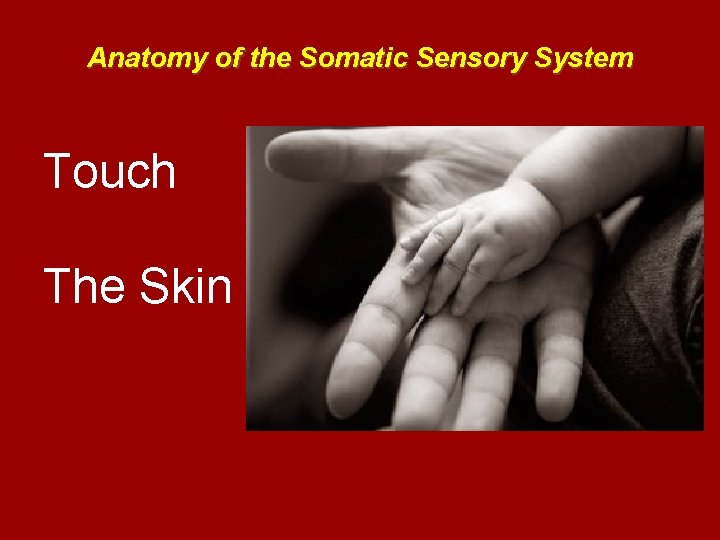 Anatomy of the Somatic Sensory System

Touch

The Skin